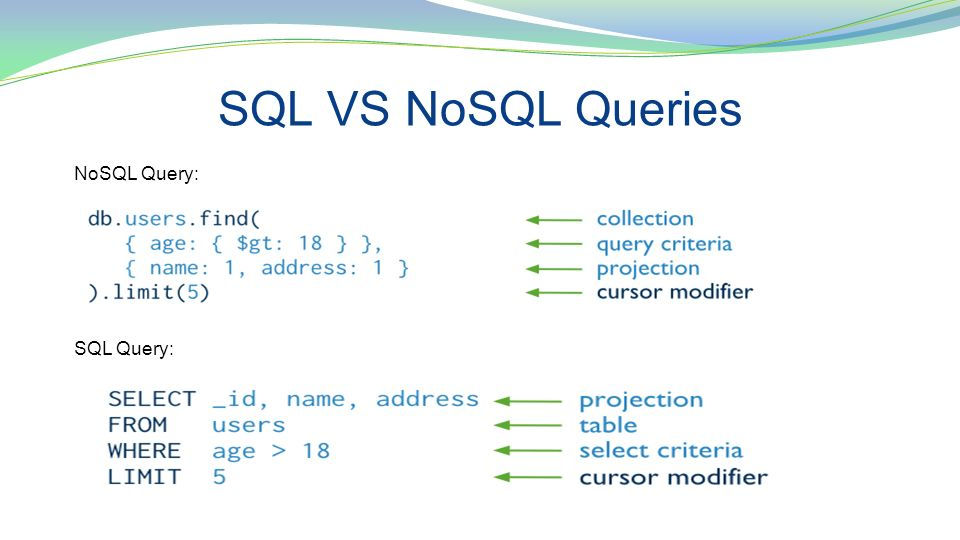 SQL VS NoSQL Queries

NoSQL Query:

db.users.find(
{ age: { $gt: 18 } },
{ name: 1, address: 1 }
).limit(5)

collection
query criteria
projection
cursor modifier

SQL Query:

SELECT _id, name, address
FROM users
WHERE age > 18
LIMIT 5

projection
table
select criteria
cursor modifier